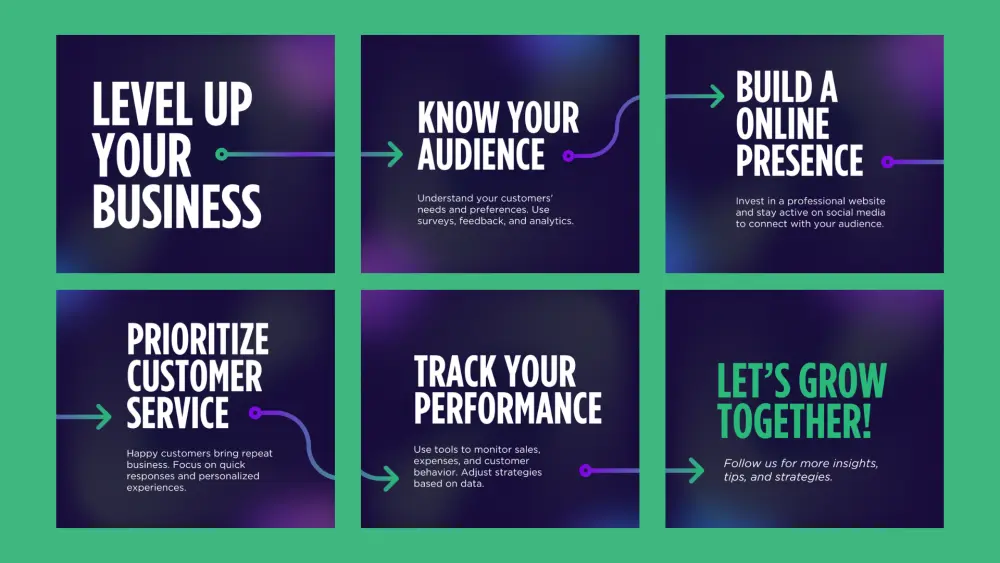 LEVEL UP YOUR BUSINESS

KNOW YOUR AUDIENCE

Understand your customers' needs and preferences. Use surveys, feedback, and analytics.

BUILD A ONLINE PRESENCE

Invest in a professional website and stay active on social media to connect with your audience.

PRIORITIZE CUSTOMER SERVICE

Happy customers bring repeat business. Focus on quick responses and personalized experiences.

TRACK YOUR PERFORMANCE

Use tools to monitor sales, expenses, and customer behavior. Adjust strategies based on data.

LET'S GROW TOGETHER!

Follow us for more insights, tips, and strategies.